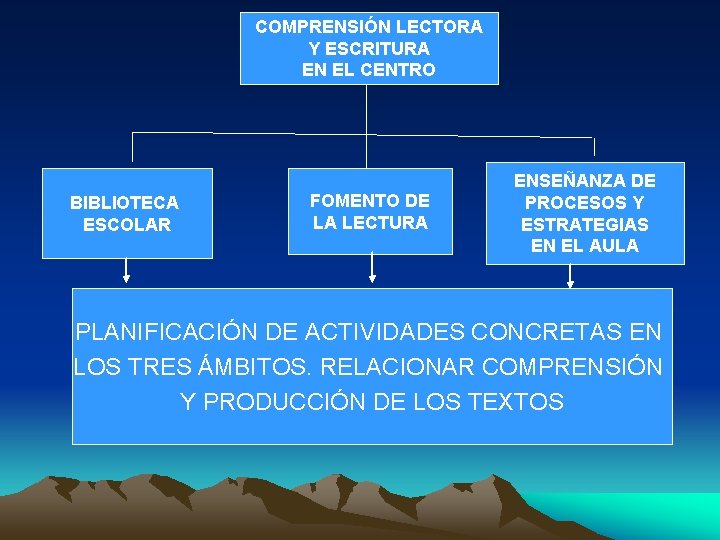 COMPRENSIÓN LECTORA Y ESCRITURA EN EL CENTRO

BIBLIOTECA ESCOLAR

FOMENTO DE LA LECTURA

ENSEÑANZA DE PROCESOS Y ESTRATEGIAS EN EL AULA

PLANIFICACIÓN DE ACTIVIDADES CONCRETAS EN LOS TRES ÁMBITOS. RELACIONAR COMPRENSIÓN Y PRODUCCIÓN DE LOS TEXTOS